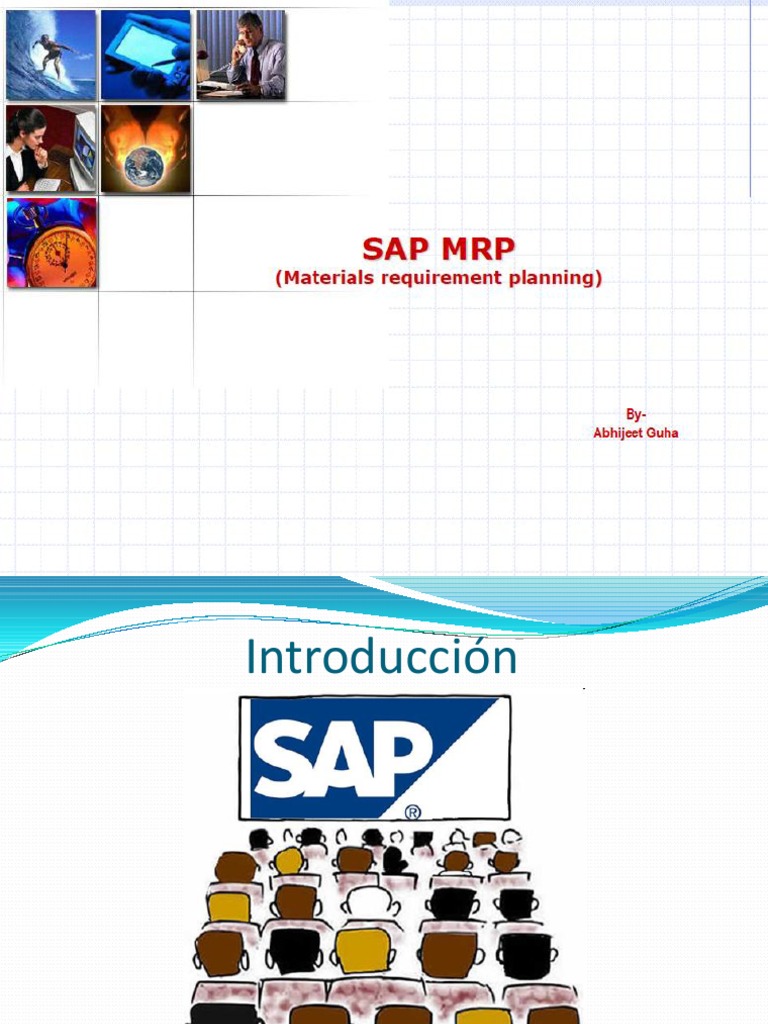 SAP MRP
(Materials requirement planning)

By-
Abhijeet Guha

Introducción

SAP®